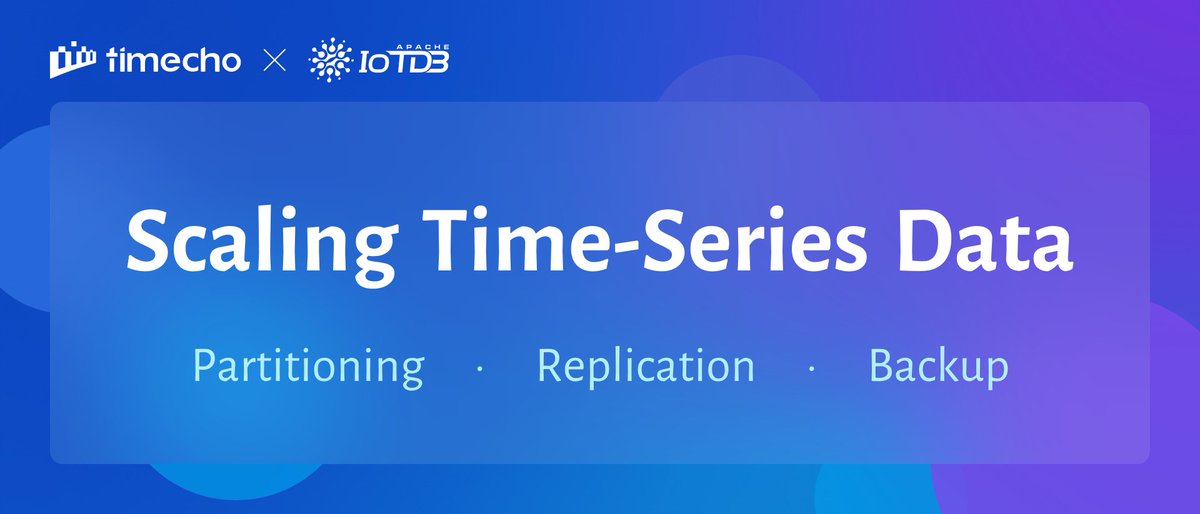 timecho × APACHE IoTDB

Scaling Time-Series Data

Partitioning · Replication · Backup